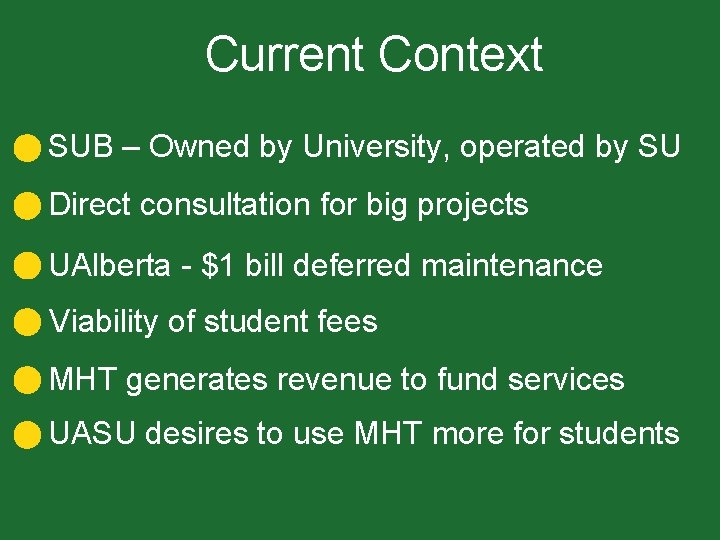 Current Context

SUB – Owned by University, operated by SU

Direct consultation for big projects

UAlberta - \$1 bill deferred maintenance

Viability of student fees

MHT generates revenue to fund services

UASU desires to use MHT more for students